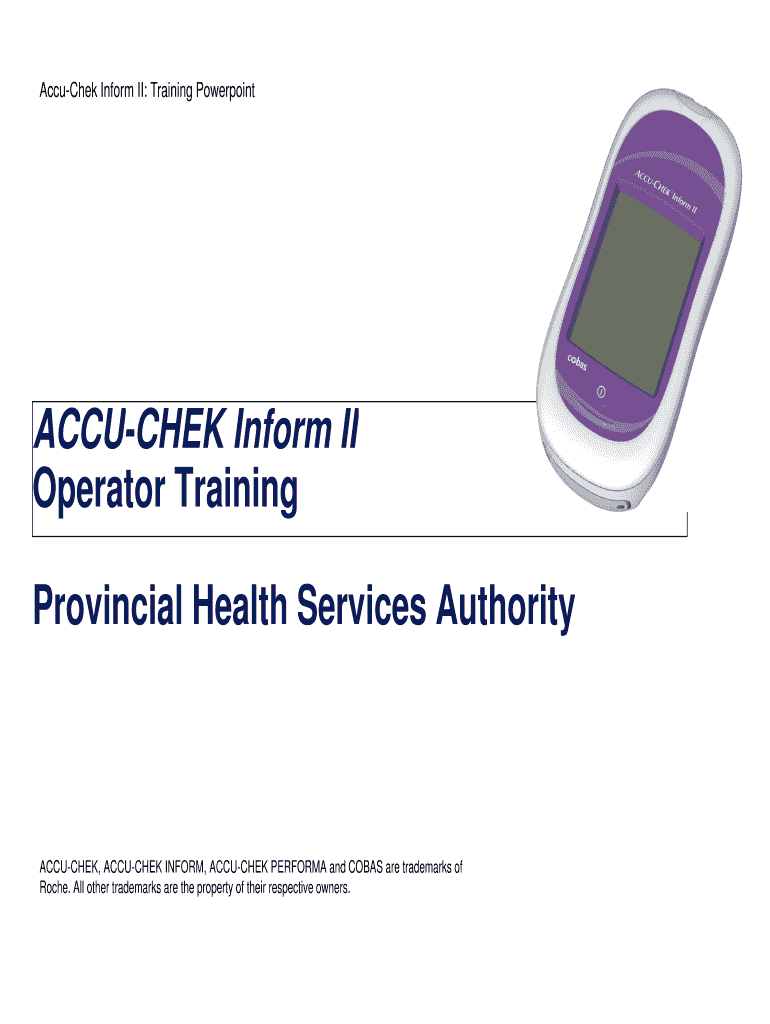 Accu-Chek Inform II: Training Powerpoint

ACCU-CHEK Inform II

cobas

ACCU-CHEK Inform II
Operator Training

Provincial Health Services Authority

ACCU-CHEK, ACCU-CHEK INFORM, ACCU-CHEK PERFORMA and COBAS are trademarks of Roche. All other trademarks are the property of their respective owners.